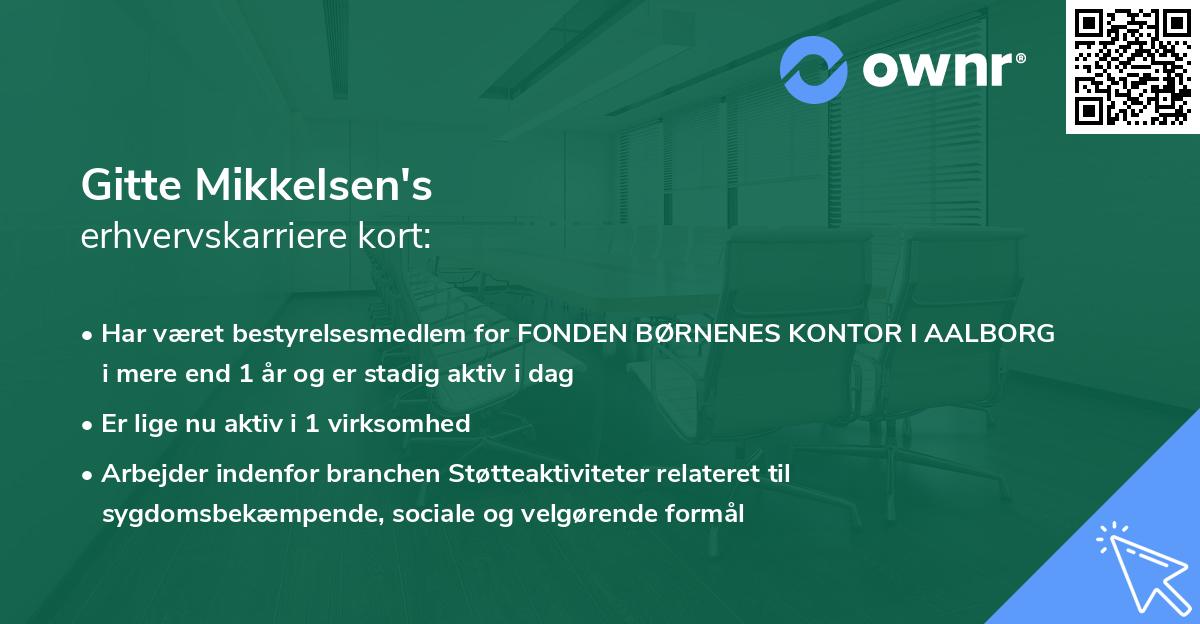 ownr®

Gitte Mikkelsen's
erhvervskarriere kort:

• Har været bestyrelsesmedlem for FONDEN BØRNENES KONTOR I AALBORG i mere end 1 år og er stadig aktiv i dag
• Er lige nu aktiv i 1 virksomhed
• Arbejder indenfor branchen Støtteaktiviteter relateret til sygdomsbekæmpende, sociale og velgørende formål